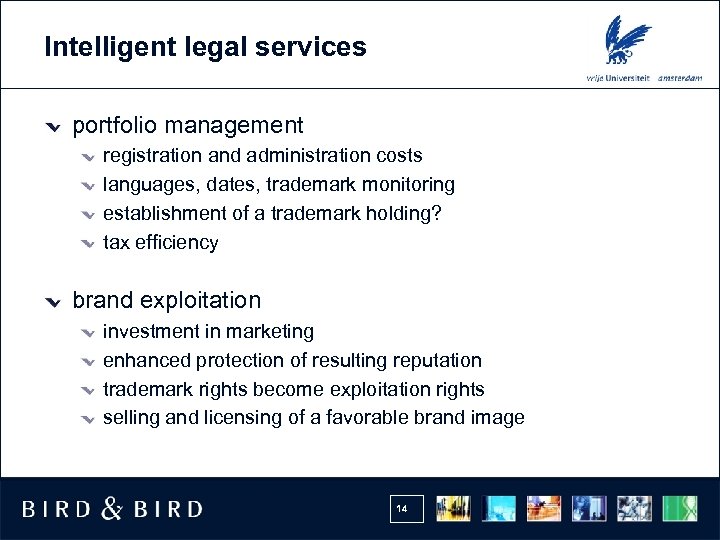 Intelligent legal services

vrije Universiteit amsterdam

portfolio management
registration and administration costs
languages, dates, trademark monitoring
establishment of a trademark holding?
tax efficiency

brand exploitation
investment in marketing
enhanced protection of resulting reputation
trademark rights become exploitation rights
selling and licensing of a favorable brand image

BIRD & BIRD

14